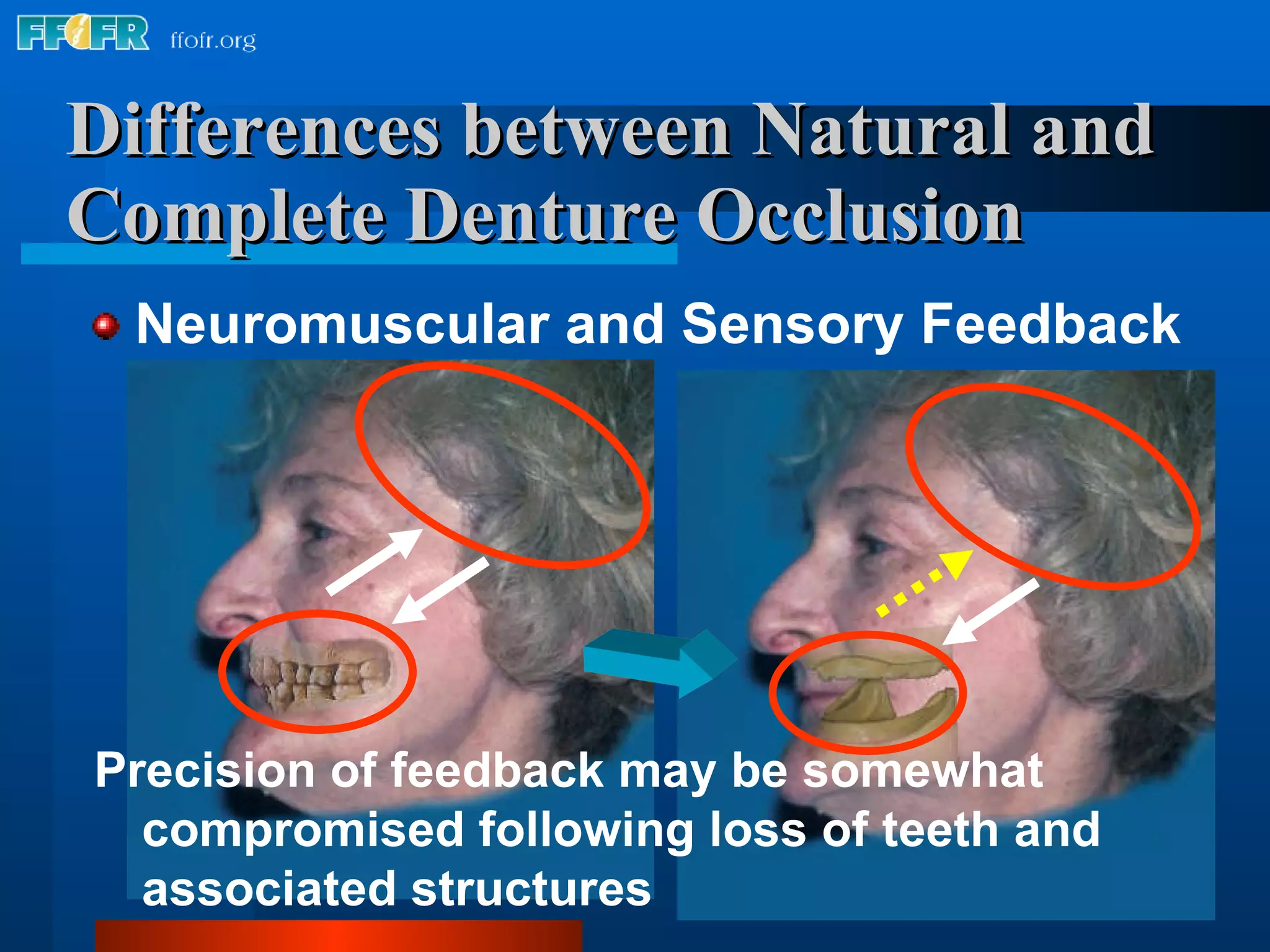 FFOFR ffofr.org

Differences between Natural and Complete Denture Occlusion

Neuromuscular and Sensory Feedback

Precision of feedback may be somewhat compromised following loss of teeth and associated structures